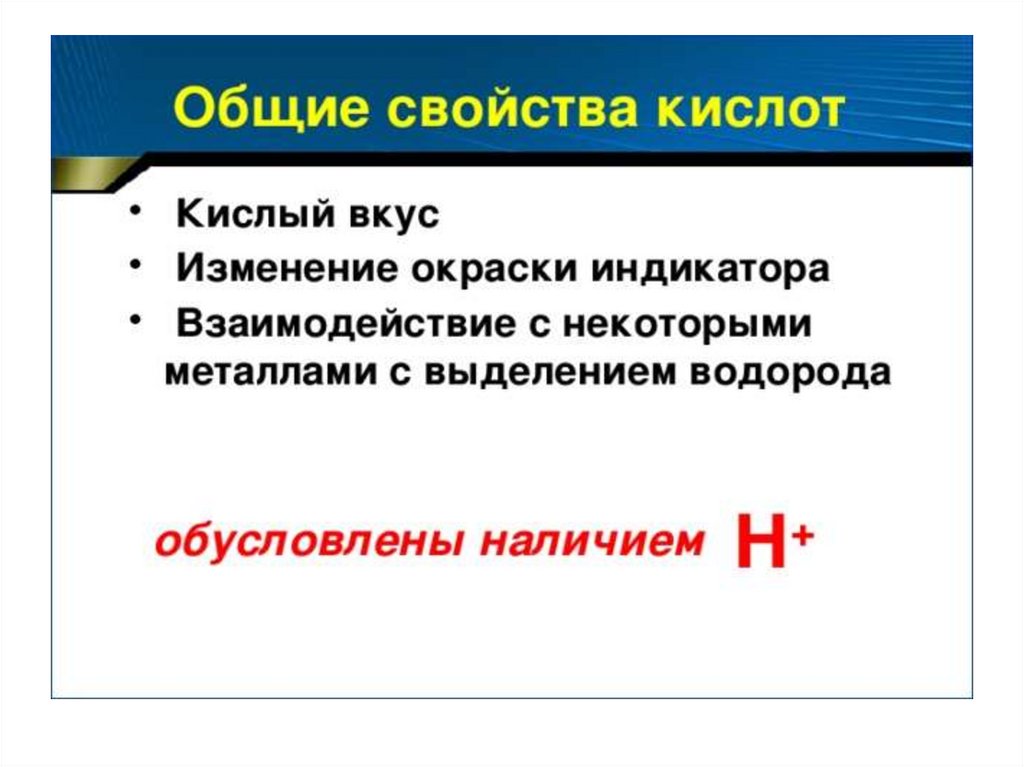 Общие свойства кислот

• Кислый вкус
• Изменение окраски индикатора
• Взаимодействие с некоторыми металлами с выделением водорода

обусловлены наличием $H^+$